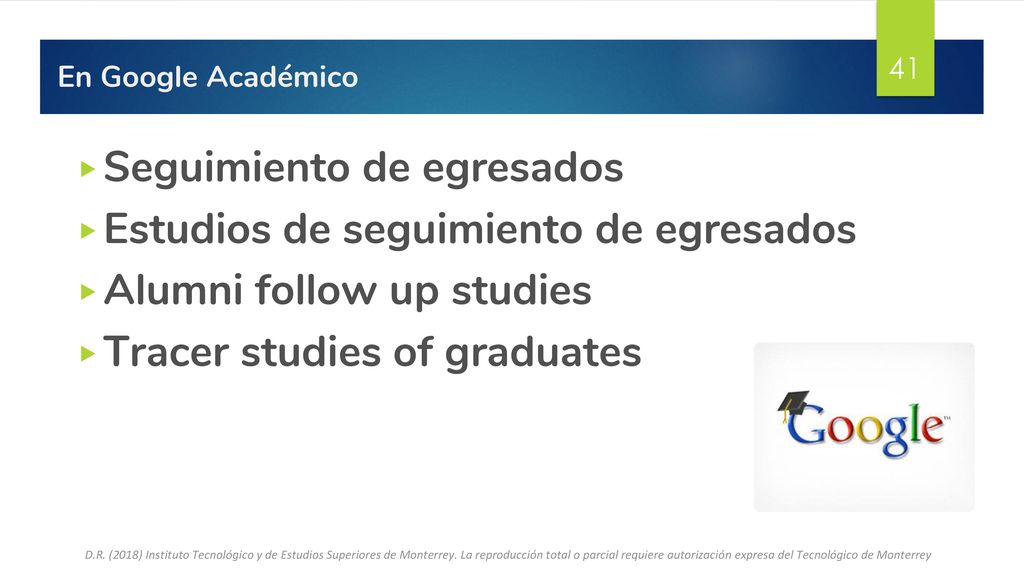 En Google Académico

41

Seguimiento de egresados
Estudios de seguimiento de egresados
Alumni follow up studies
Tracer studies of graduates

Google™

D.R. (2018) Instituto Tecnológico y de Estudios Superiores de Monterrey. La reproducción total o parcial requiere autorización expresa del Tecnológico de Monterrey